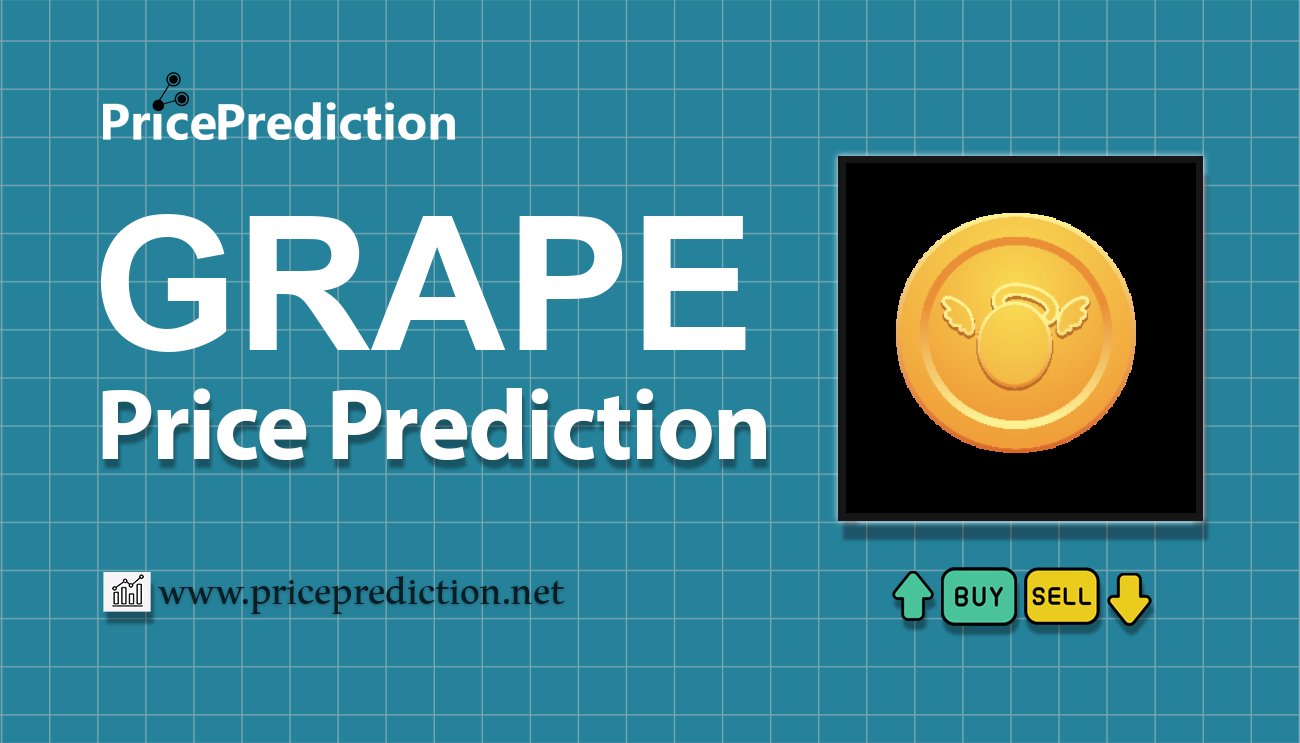 PricePrediction

GRAPE
Price Prediction

www.priceprediction.net

BUY SELL